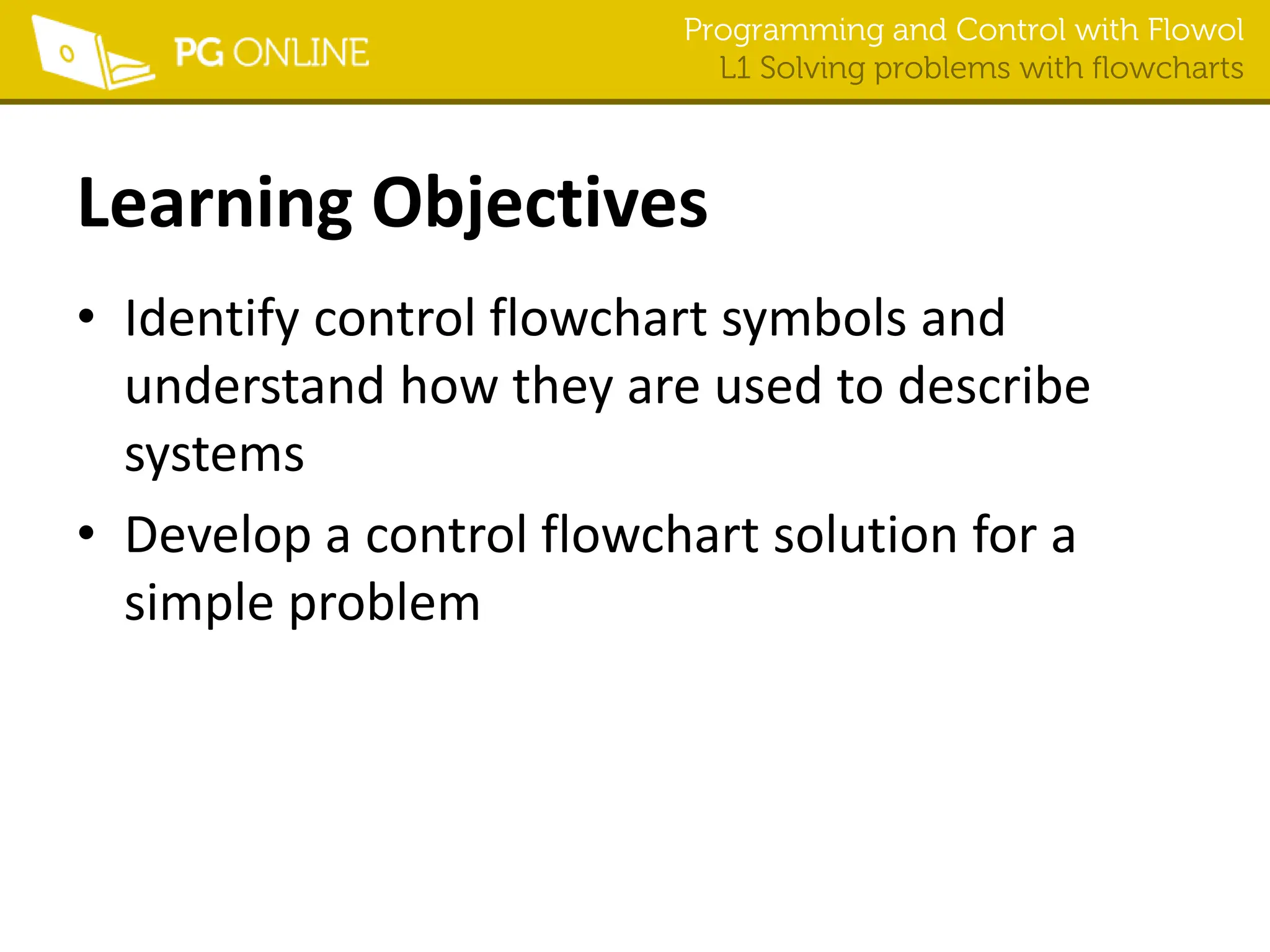 PG ONLINE

Programming and Control with Flowol
L1 Solving problems with flowcharts

Learning Objectives

• Identify control flowchart symbols and understand how they are used to describe systems
• Develop a control flowchart solution for a simple problem